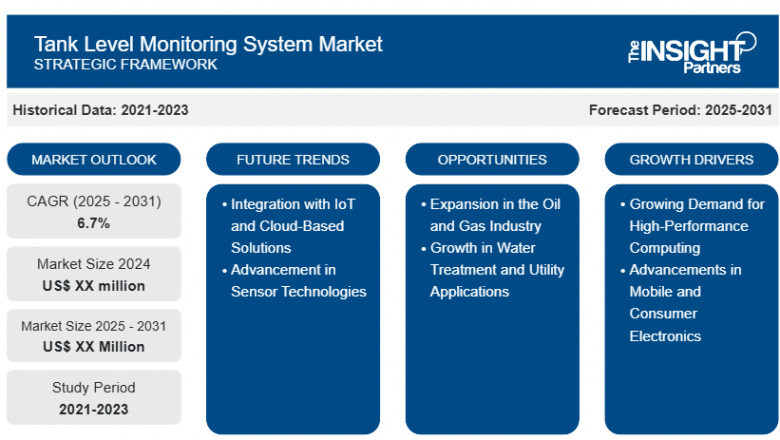 Tank Level Monitoring System Market
STRATEGIC FRAMEWORK

The INSIGHT Partners

Historical Data: 2021-2023

Forecast Period: 2025-2031

MARKET OUTLOOK

CAGR (2025 - 2031)
6.7%

Market Size 2024
US$ XX million

Market Size 2025 - 2031
US$ XX Million

Study Period
2021-2023

FUTURE TRENDS

• Integration with IoT and Cloud-Based Solutions
• Advancement in Sensor Technologies

OPPORTUNITIES

• Expansion in the Oil and Gas Industry
• Growth in Water Treatment and Utility Applications

GROWTH DRIVERS

• Growing Demand for High-Performance Computing
• Advancements in Mobile and Consumer Electronics